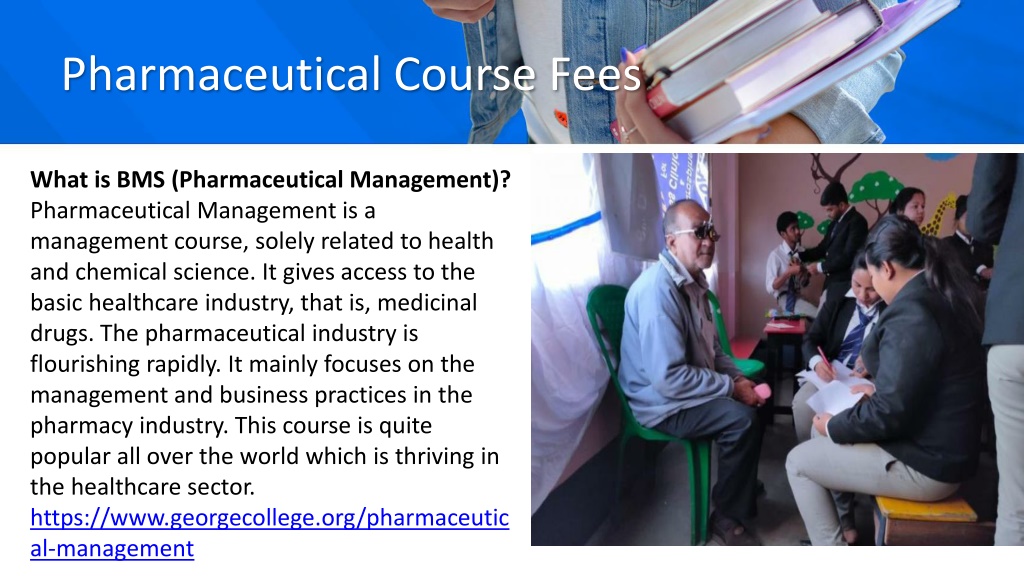 Pharmaceutical Course Fees

What is BMS (Pharmaceutical Management)?
Pharmaceutical Management is a management course, solely related to health and chemical science. It gives access to the basic healthcare industry, that is, medicinal drugs. The pharmaceutical industry is flourishing rapidly. It mainly focuses on the management and business practices in the pharmacy industry. This course is quite popular all over the world which is thriving in the healthcare sector.
https://www.georgecollege.org/pharmaceutical-management